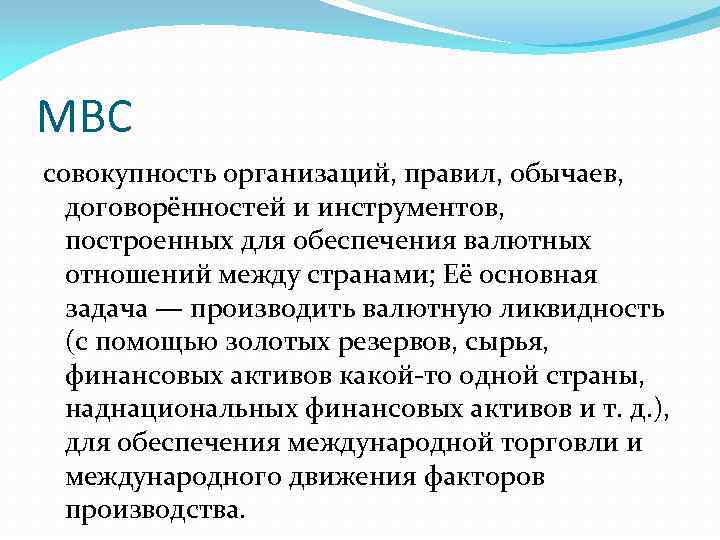 МВС

совокупность организаций, правил, обычаев, договорённостей и инструментов, построенных для обеспечения валютных отношений между странами; Её основная задача — производить валютную ликвидность (с помощью золотых резервов, сырья, финансовых активов какой-то одной страны, наднациональных финансовых активов и т. д.), для обеспечения международной торговли и международного движения факторов производства.